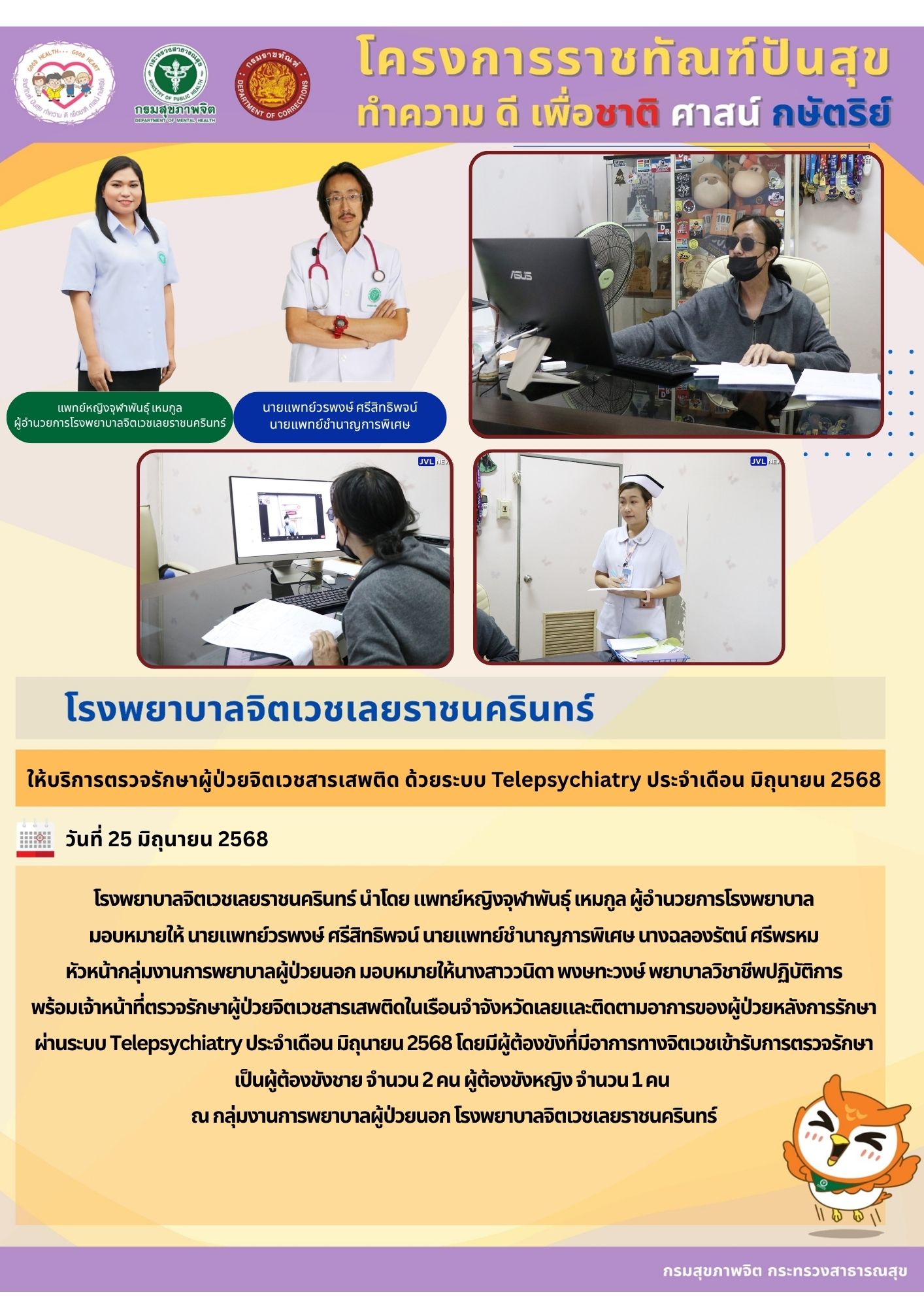 GOOD HEALTH... GOOD HEART
ราชทัณฑ์ ปันสุข ทำความ ดี เพื่อชาติ ศาสน์ กษัตริย์

กระทรวงสาธารณสุข
MINISTRY OF PUBLIC HEALTH
กรมสุขภาพจิต
DEPARTMENT OF MENTAL HEALTH

กรมราชทัณฑ์
DEPARTMENT OF CORRECTIONS

โครงการราชทัณฑ์ปันสุข
ทำความ ดี เพื่อชาติ ศาสน์ กษัตริย์

แพทย์หญิงจุฬาพันธุ์ เหมกูล
ผู้อำนวยการโรงพยาบาลจิตเวชเลยราชนครินทร์

นายแพทย์วรพงษ์ ศรีสิทธิพจน์
นายแพทย์ชำนาญการพิเศษ

ASUS

JVL NEWS

JVL NEWS

โรงพยาบาลจิตเวชเลยราชนครินทร์

ให้บริการตรวจรักษาผู้ป่วยจิตเวชสารเสพติด ด้วยระบบ Telepsychiatry ประจำเดือน มิถุนายน 2568

วันที่ 25 มิถุนายน 2568

โรงพยาบาลจิตเวชเลยราชนครินทร์ นำโดย แพทย์หญิงจุฬาพันธุ์ เหมกูล ผู้อำนวยการโรงพยาบาล มอบหมายให้ นายแพทย์วรพงษ์ ศรีสิทธิพจน์ นายแพทย์ชำนาญการพิเศษ นางฉลองรัตน์ ศรีพรหม หัวหน้ากลุ่มงานการพยาบาลผู้ป่วยนอก มอบหมายให้นางสาววนิดา พงษทะวงษ์ พยาบาลวิชาชีพปฏิบัติการ พร้อมเจ้าหน้าที่ตรวจรักษาผู้ป่วยจิตเวชสารเสพติดในเรือนจำจังหวัดเลยและติดตามอาการของผู้ป่วยหลังการรักษา ผ่านระบบ Telepsychiatry ประจำเดือน มิถุนายน 2568 โดยมีผู้ต้องขังที่มีอาการทางจิตเวชเข้ารับการตรวจรักษา เป็นผู้ต้องขังชาย จำนวน 2 คน ผู้ต้องขังหญิง จำนวน 1 คน
ณ กลุ่มงานการพยาบาลผู้ป่วยนอก โรงพยาบาลจิตเวชเลยราชนครินทร์

กรมสุขภาพจิต กระทรวงสาธารณสุข